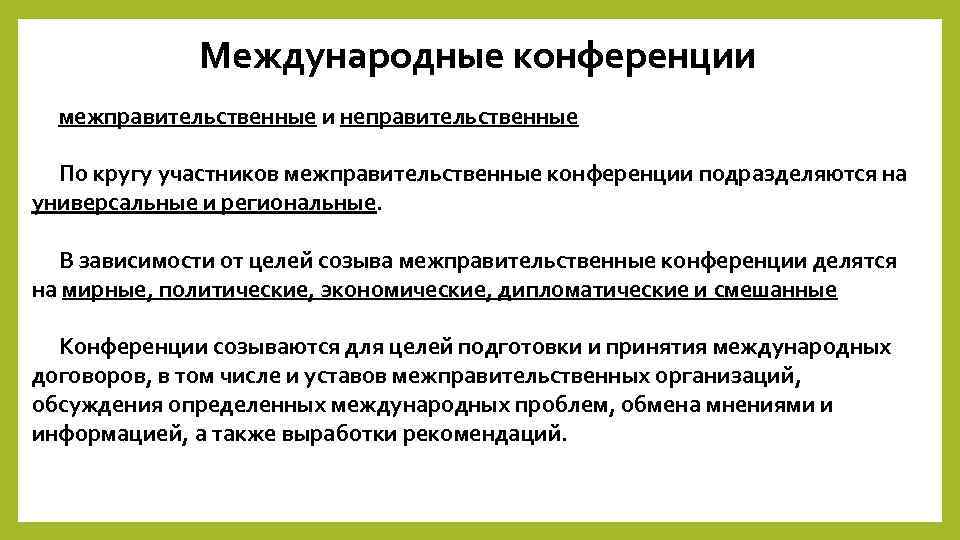 Международные конференции

межправительственные и неправительственные

По кругу участников межправительственные конференции подразделяются на универсальные и региональные.

В зависимости от целей созыва межправительственные конференции делятся на мирные, политические, экономические, дипломатические и смешанные

Конференции созываются для целей подготовки и принятия международных договоров, в том числе и уставов межправительственных организаций, обсуждения определенных международных проблем, обмена мнениями и информацией, а также выработки рекомендаций.